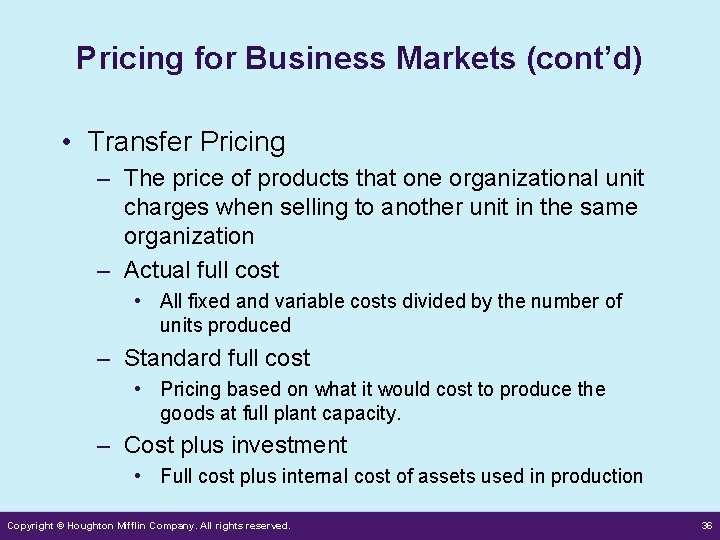 Pricing for Business Markets (cont’d)

• Transfer Pricing
– The price of products that one organizational unit charges when selling to another unit in the same organization
– Actual full cost
• All fixed and variable costs divided by the number of units produced
– Standard full cost
• Pricing based on what it would cost to produce the goods at full plant capacity.
– Cost plus investment
• Full cost plus internal cost of assets used in production

Copyright © Houghton Mifflin Company. All rights reserved.

36